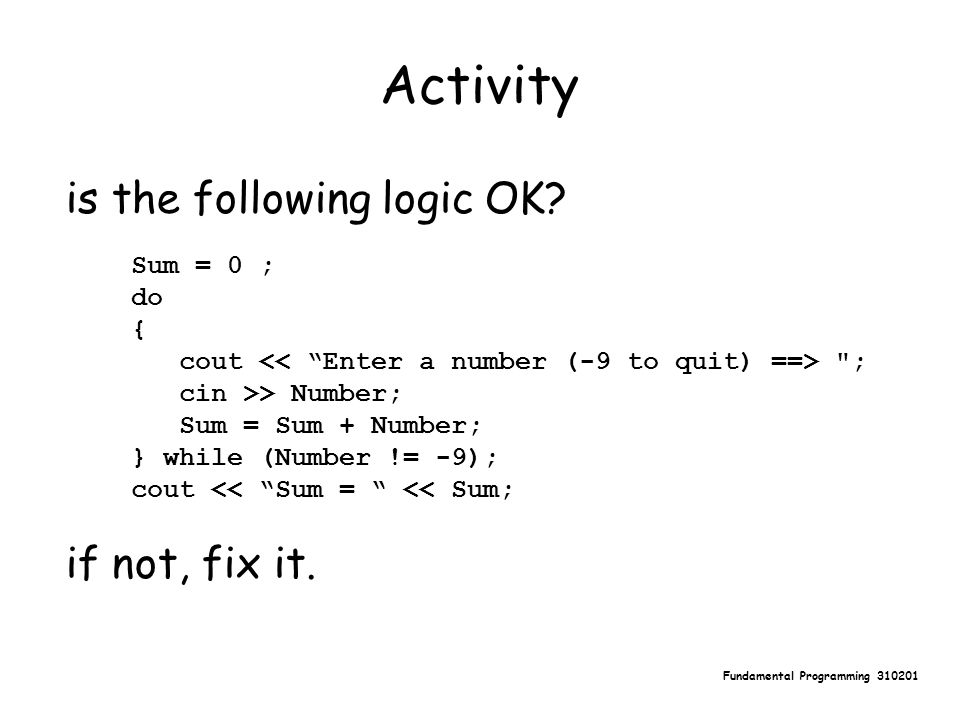 Activity

is the following logic OK?

Sum = 0 ;
do
{
cout << “Enter a number (-9 to quit) ==> ";
cin >> Number;
Sum = Sum + Number;
} while (Number != -9);
cout << “Sum = “ << Sum;

if not, fix it.

Fundamental Programming 310201